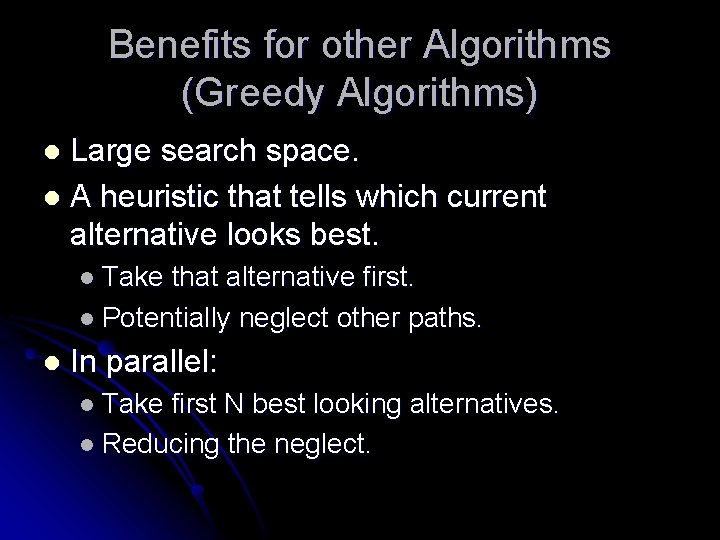 Benefits for other Algorithms (Greedy Algorithms)

- Large search space.
- A heuristic that tells which current alternative looks best.
  - Take that alternative first.
  - Potentially neglect other paths.
- In parallel:
  - Take first N best looking alternatives.
  - Reducing the neglect.